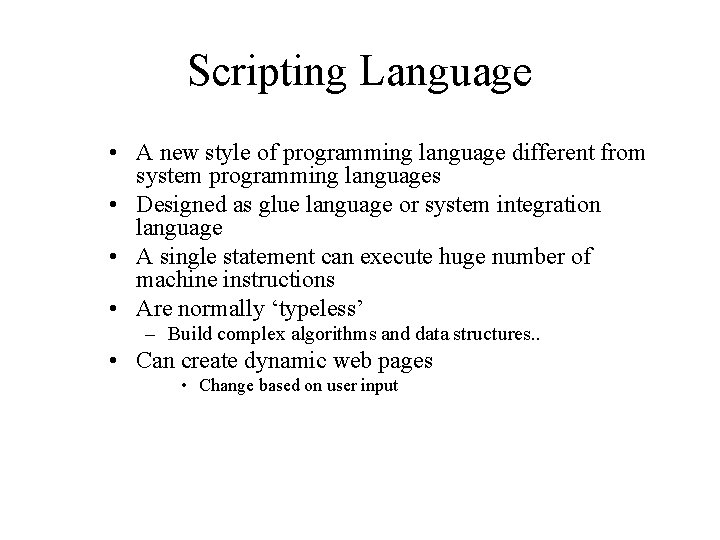 Scripting Language

• A new style of programming language different from system programming languages
• Designed as glue language or system integration language
• A single statement can execute huge number of machine instructions
• Are normally ‘typeless’
– Build complex algorithms and data structures..
• Can create dynamic web pages
• Change based on user input